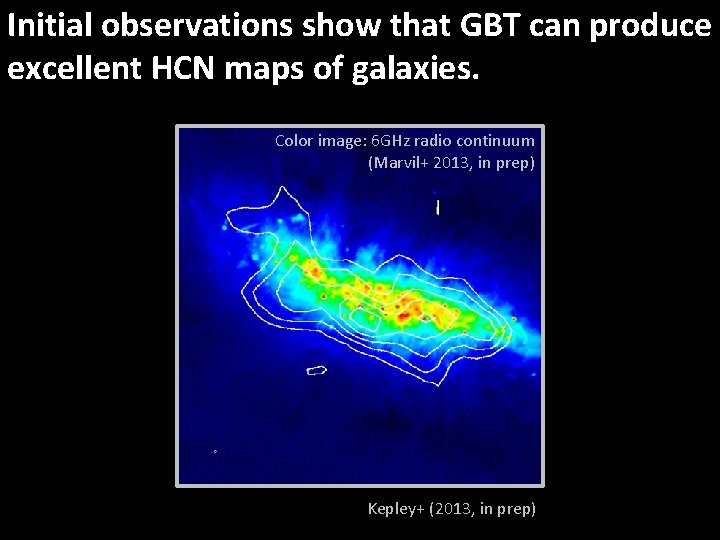 Initial observations show that GBT can produce excellent HCN maps of galaxies.

Color image: 6GHz radio continuum
(Marvil+ 2013, in prep)

Kepley+ (2013, in prep)